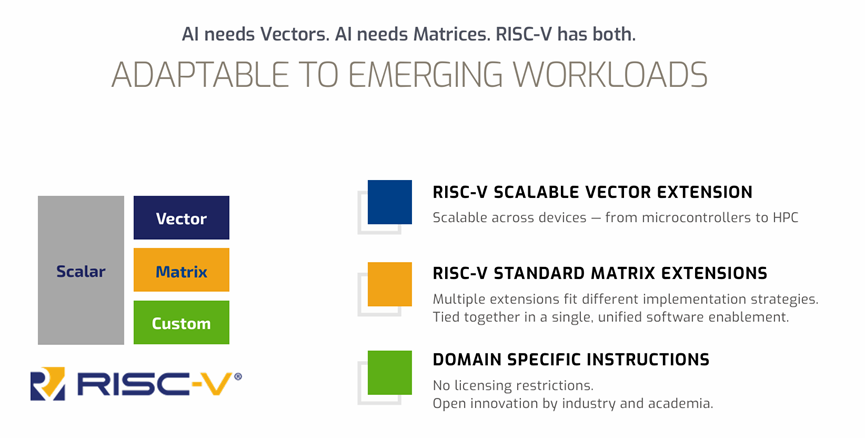 AI needs Vectors. AI needs Matrices. RISC-V has both.

ADAPTABLE TO EMERGING WORKLOADS

Scalar

Vector

Matrix

Custom

RISC-V®

RISC-V SCALABLE VECTOR EXTENSION

Scalable across devices — from microcontrollers to HPC

RISC-V STANDARD MATRIX EXTENSIONS

Multiple extensions fit different implementation strategies. Tied together in a single, unified software enablement.

DOMAIN SPECIFIC INSTRUCTIONS

No licensing restrictions.
Open innovation by industry and academia.